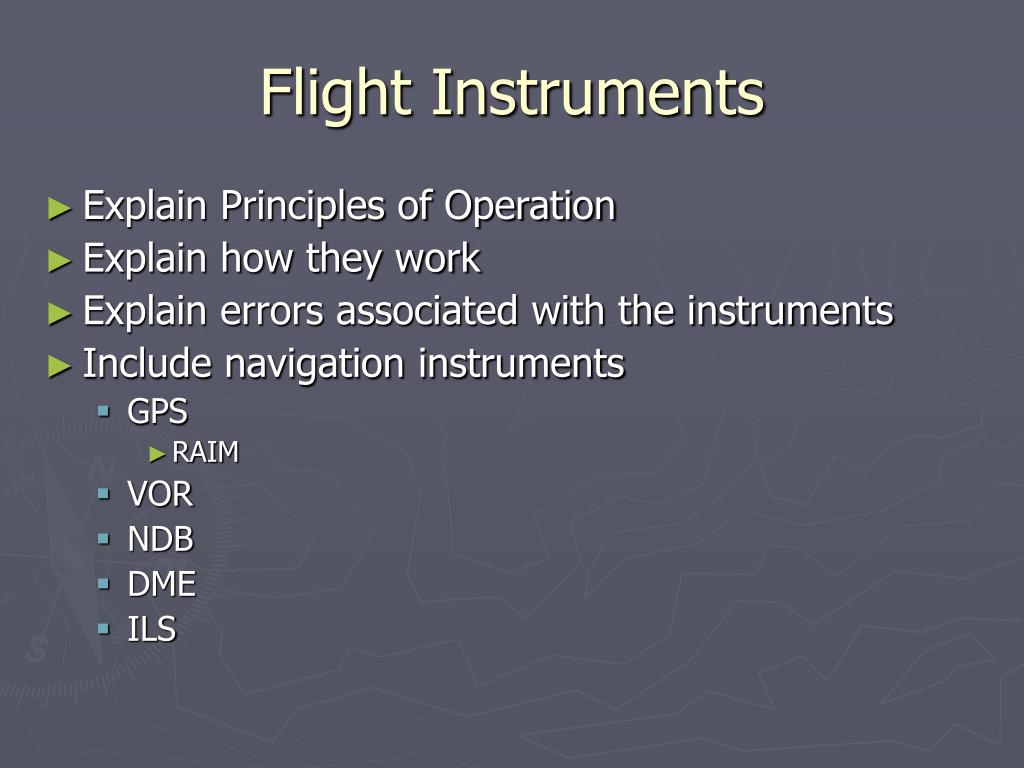 Flight Instruments

► Explain Principles of Operation
► Explain how they work
► Explain errors associated with the instruments
► Include navigation instruments
▪ GPS
► RAIM
▪ VOR
▪ NDB
▪ DME
▪ ILS